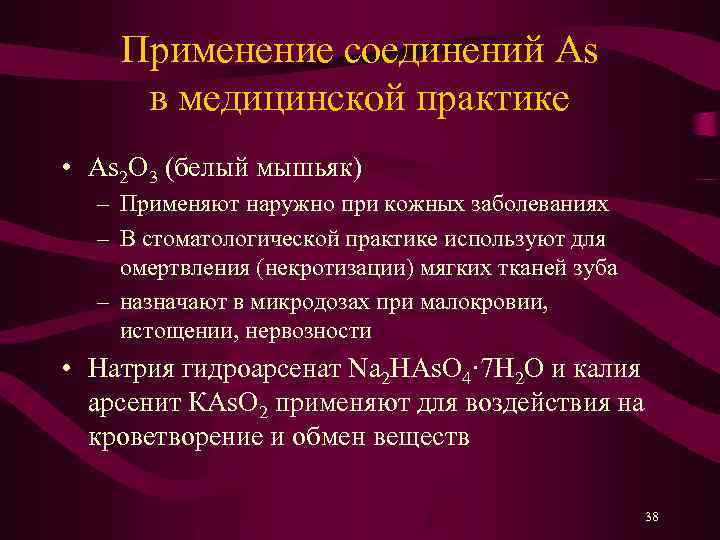 Применение соединений As в медицинской практике

• $As_2O_3$ (белый мышьяк)
– Применяют наружно при кожных заболеваниях
– В стоматологической практике используют для омертвления (некротизации) мягких тканей зуба
– назначают в микродозах при малокровии, истощении, нервозности

• Натрия гидроарсенат $Na_2HAsO_4 \cdot 7H_2O$ и калия арсенит $KAsO_2$ применяют для воздействия на кроветворение и обмен веществ

38